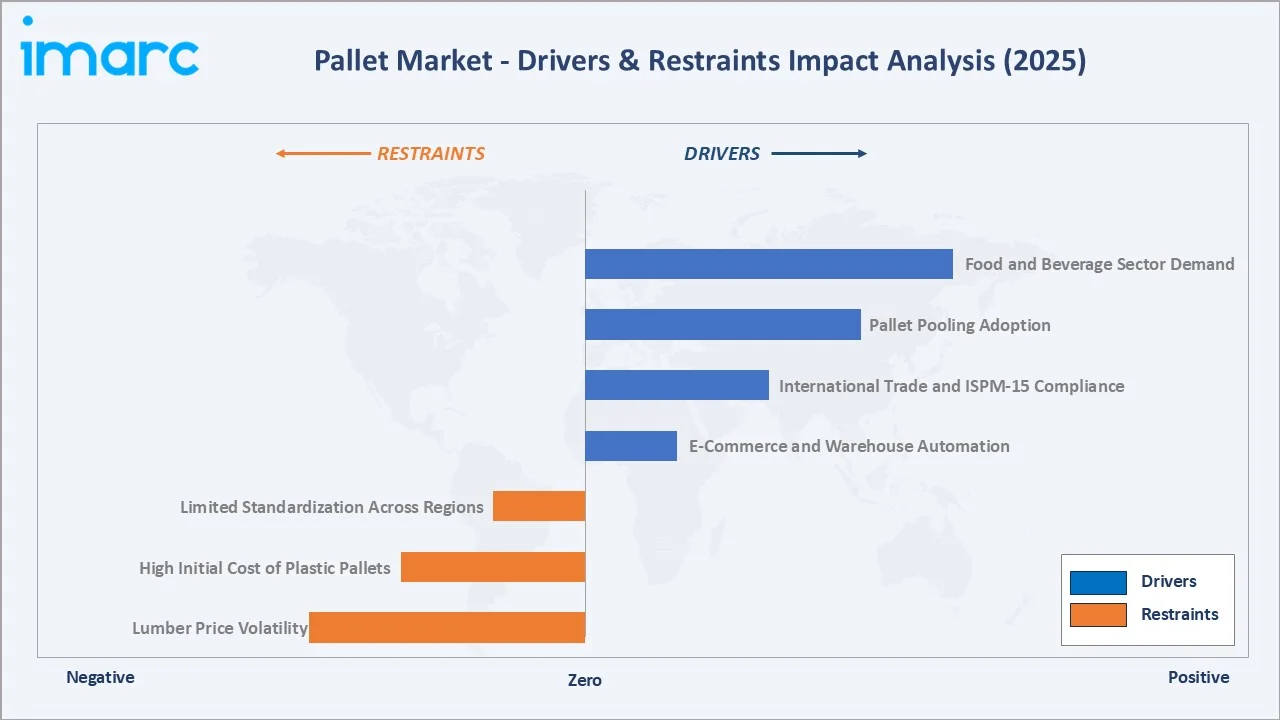 imarc

Pallet Market - Drivers & Restraints Impact Analysis (2025)

RESTRAINTS

DRIVERS

Food and Beverage Sector Demand

Pallet Pooling Adoption

International Trade and ISPM-15 Compliance

E-Commerce and Warehouse Automation

Limited Standardization Across Regions

High Initial Cost of Plastic Pallets

Lumber Price Volatility

Drivers

Restraints

Negative

Zero

Positive